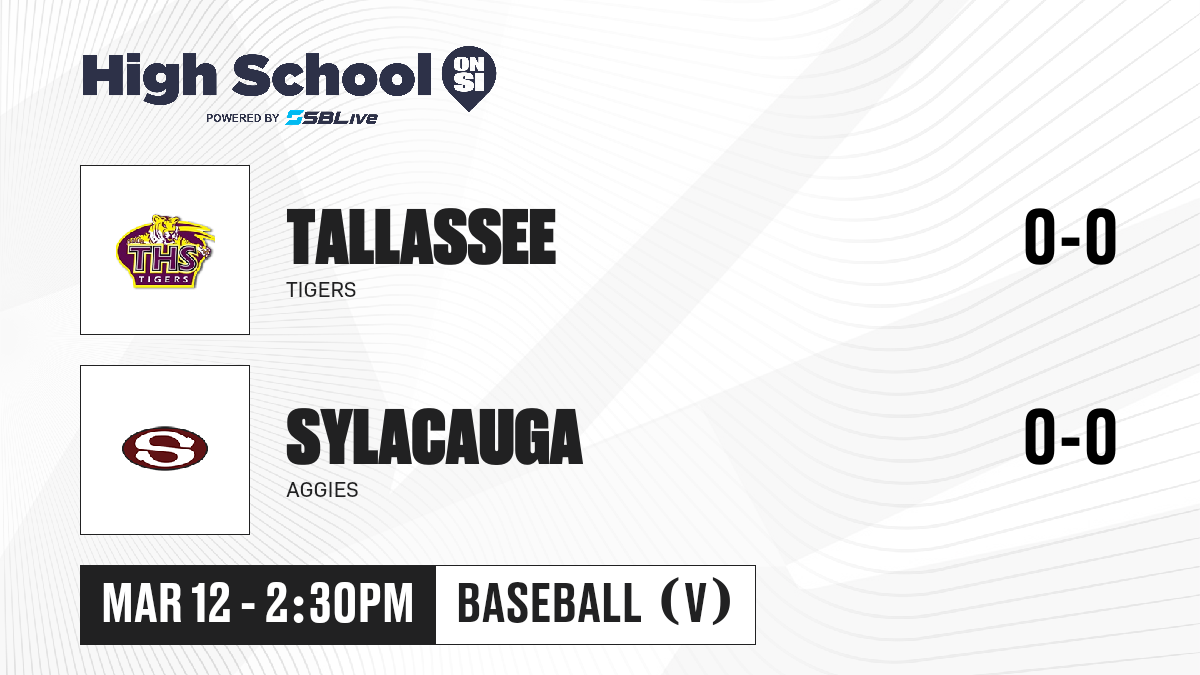 High School ON SI
POWERED BY SBLive

THS
TIGERS

TALLASSEE
TIGERS

0-0

S

SYLACAUGA
AGGIES

0-0

MAR 12 - 2:30PM

BASEBALL (V)